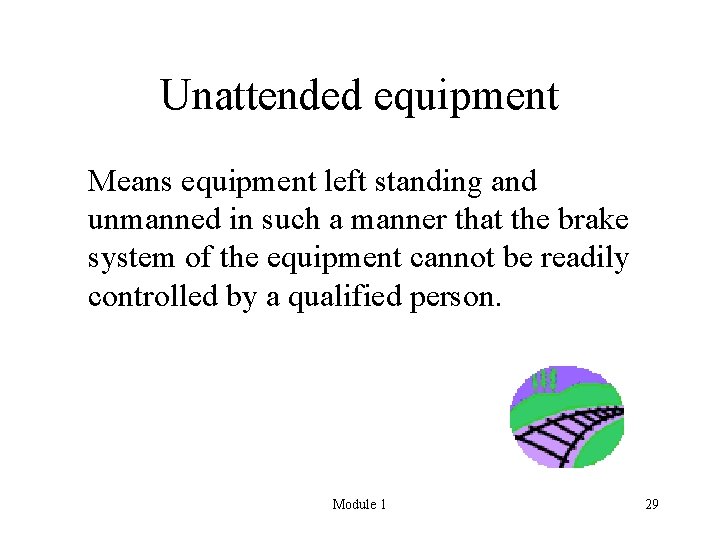 Unattended equipment

Means equipment left standing and unmanned in such a manner that the brake system of the equipment cannot be readily controlled by a qualified person.

Module 1

29